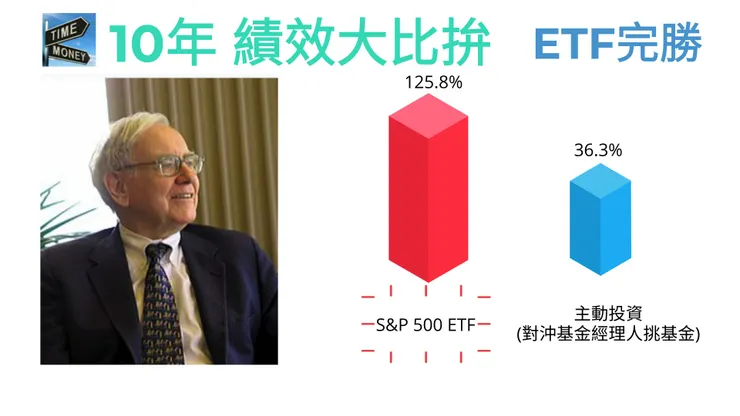 TIME
MONEY
10年 績效大比拚
ETF完勝
125.8%
36.3%
S&P 500 ETF
主動投資
(對沖基金經理人挑基金)